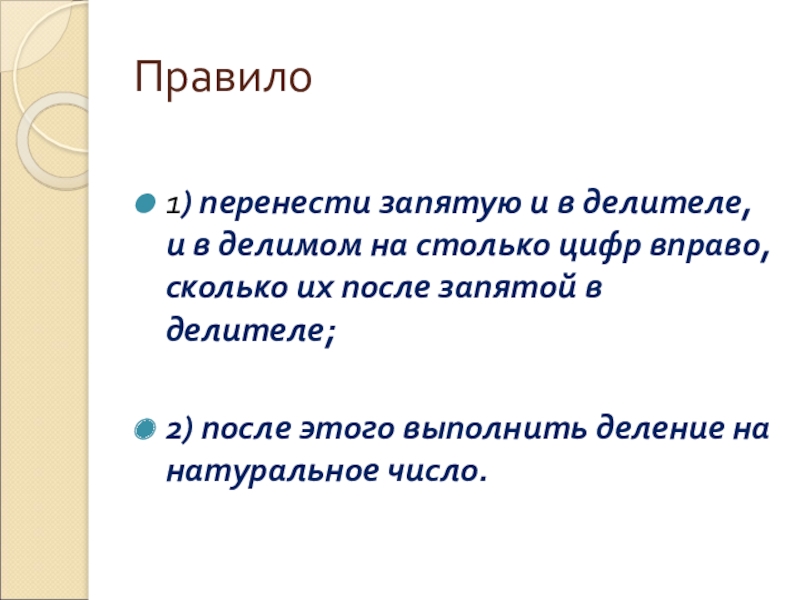 Правило

1) перенести запятую и в делителе, и в делимом на столько цифр вправо, сколько их после запятой в делителе;

2) после этого выполнить деление на натуральное число.